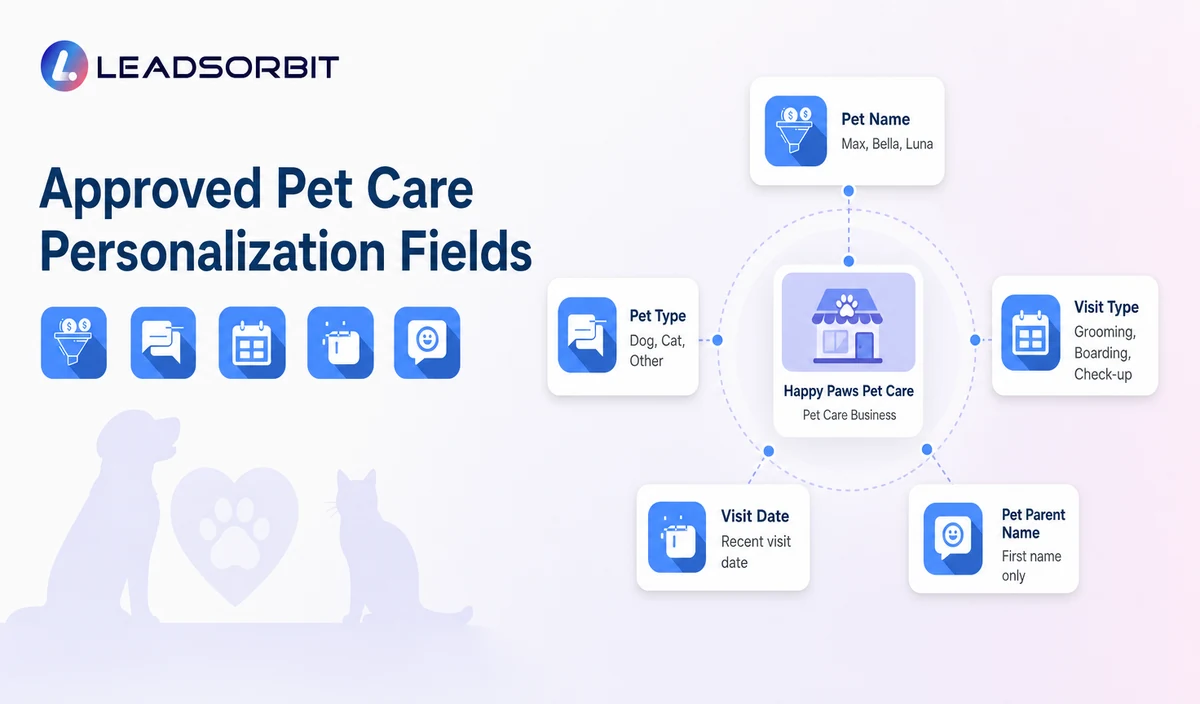 LEADSORBIT

Approved Pet Care Personalization Fields

Pet Name
Max, Bella, Luna

Pet Type
Dog, Cat, Other

Happy Paws Pet Care
Pet Care Business

Visit Type
Grooming, Boarding, Check-up

Visit Date
Recent visit date

Pet Parent Name
First name only